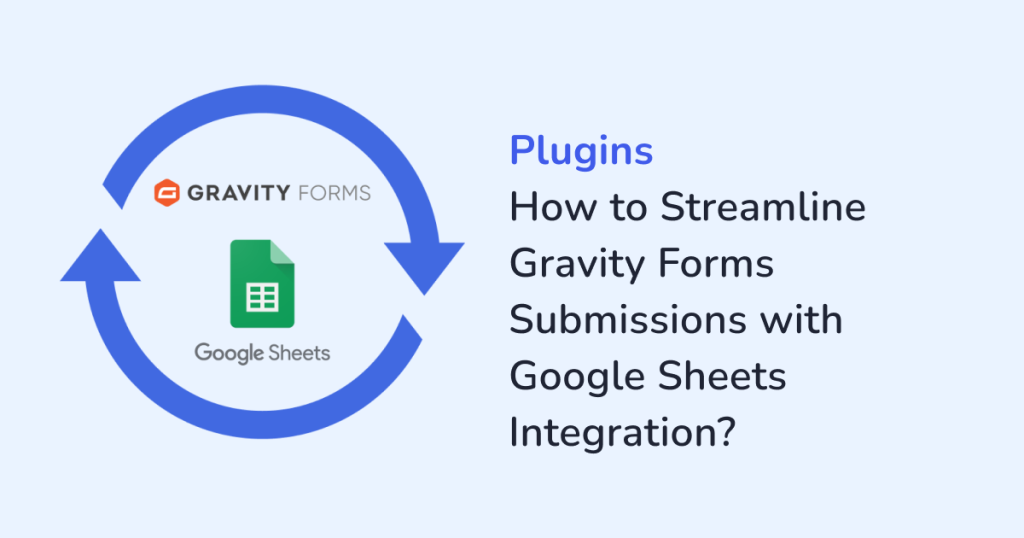 GRAVITY FORMS

Google Sheets

Plugins

How to Streamline Gravity Forms Submissions with Google Sheets Integration?